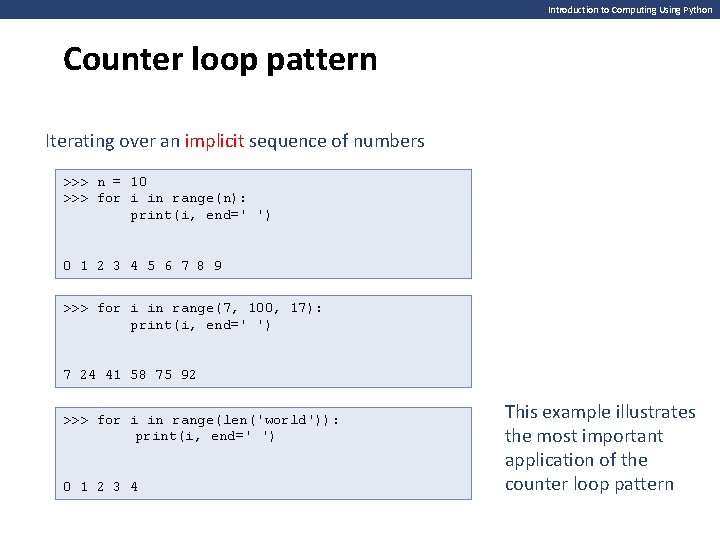 Introduction to Computing Using Python

Counter loop pattern

Iterating over an implicit sequence of numbers

>>> n = 10
>>> for i in range(n):
        print(i, end=' ')

0 1 2 3 4 5 6 7 8 9

>>> for i in range(7, 100, 17):
        print(i, end=' ')

7 24 41 58 75 92

>>> for i in range(len('world')):
         print(i, end=' ')

0 1 2 3 4

This example illustrates the most important application of the counter loop pattern